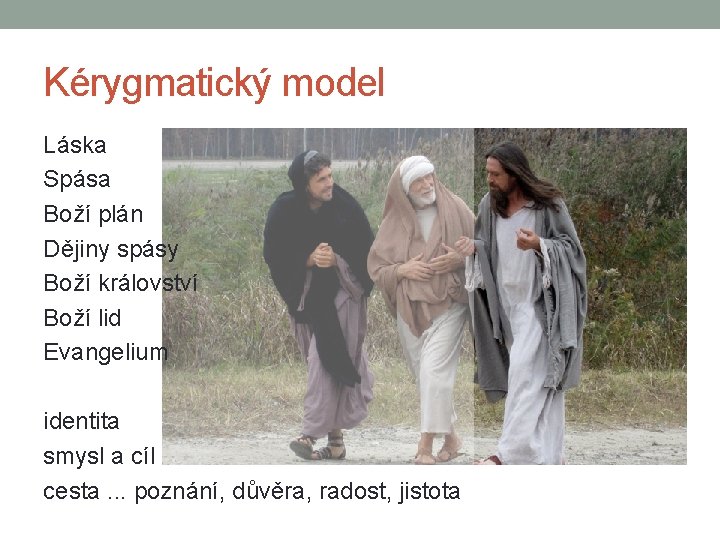 Kérygmatický model

Láska
Spása
Boží plán
Dějiny spásy
Boží království
Boží lid
Evangelium

identita
smysl a cíl
cesta ... poznání, důvěra, radost, jistota